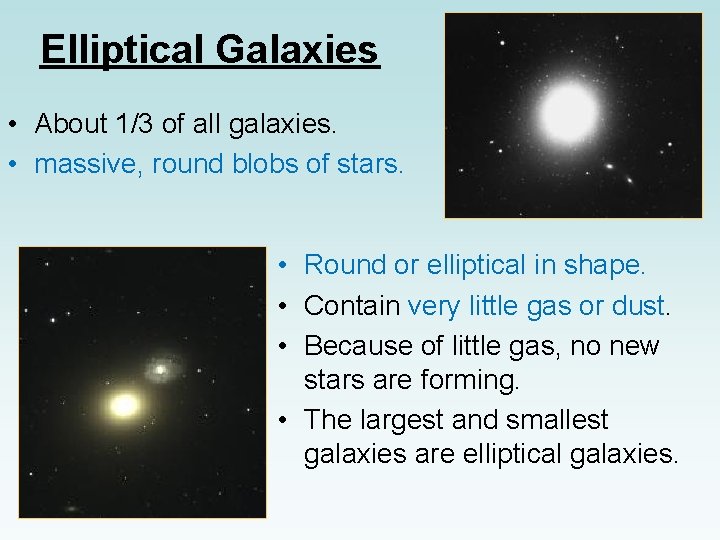 Elliptical Galaxies

• About 1/3 of all galaxies.
• massive, round blobs of stars.

• Round or elliptical in shape.
• Contain very little gas or dust.
• Because of little gas, no new stars are forming.
• The largest and smallest galaxies are elliptical galaxies.